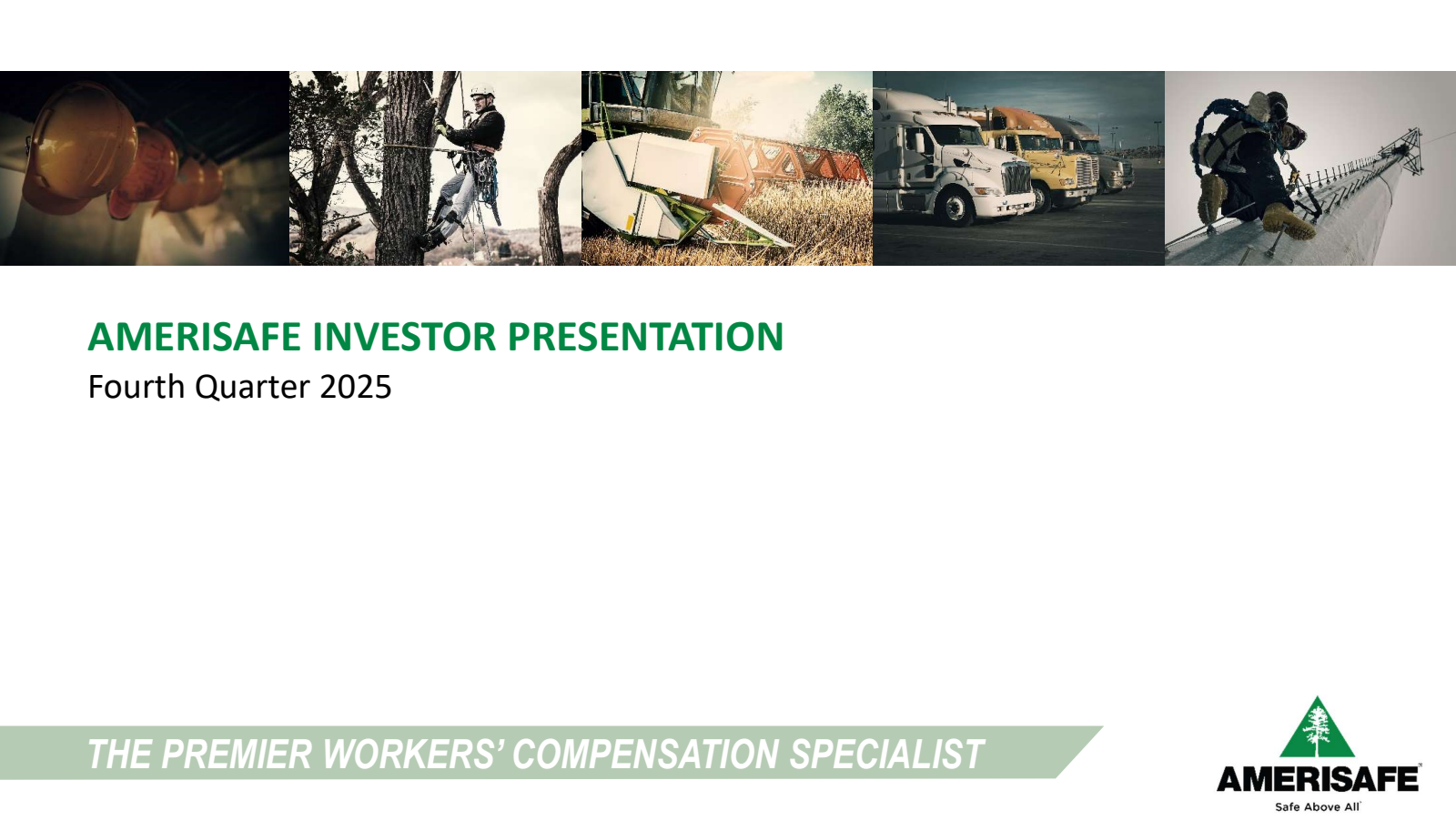 AMERISAFE INVESTOR PRESENTATION

Fourth Quarter 2025

THE PREMIER WORKERS' COMPENSATION SPECIALIST

AMERISAFE™
Safe Above All